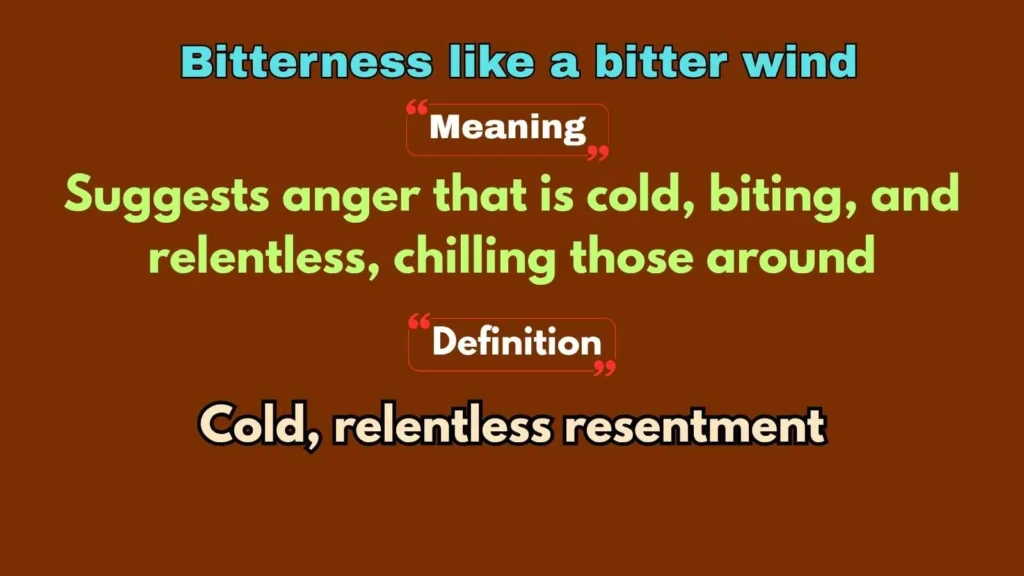 Bitterness like a bitter wind

Meaning

Suggests anger that is cold, biting, and relentless, chilling those around

Definition

Cold, relentless resentment